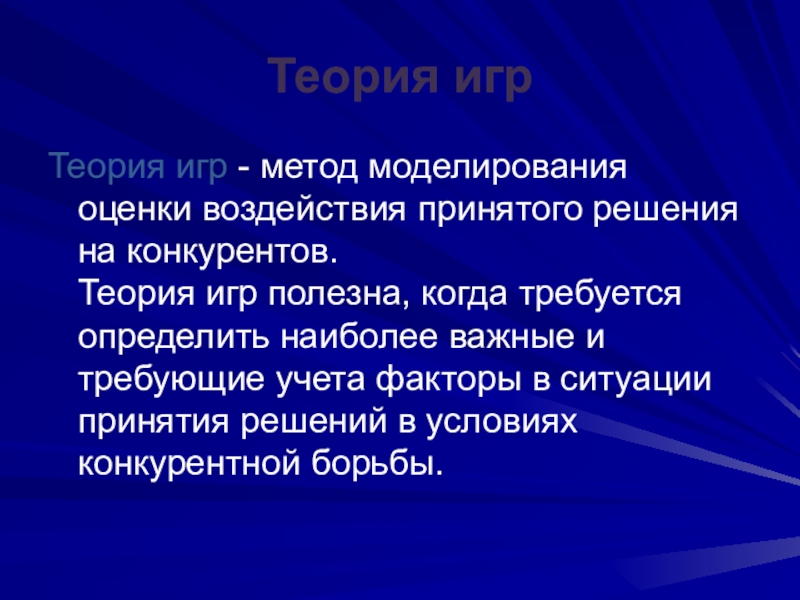 Теория игр

Теория игр - метод моделирования оценки воздействия принятого решения на конкурентов.
Теория игр полезна, когда требуется определить наиболее важные и требующие учета факторы в ситуации принятия решений в условиях конкурентной борьбы.